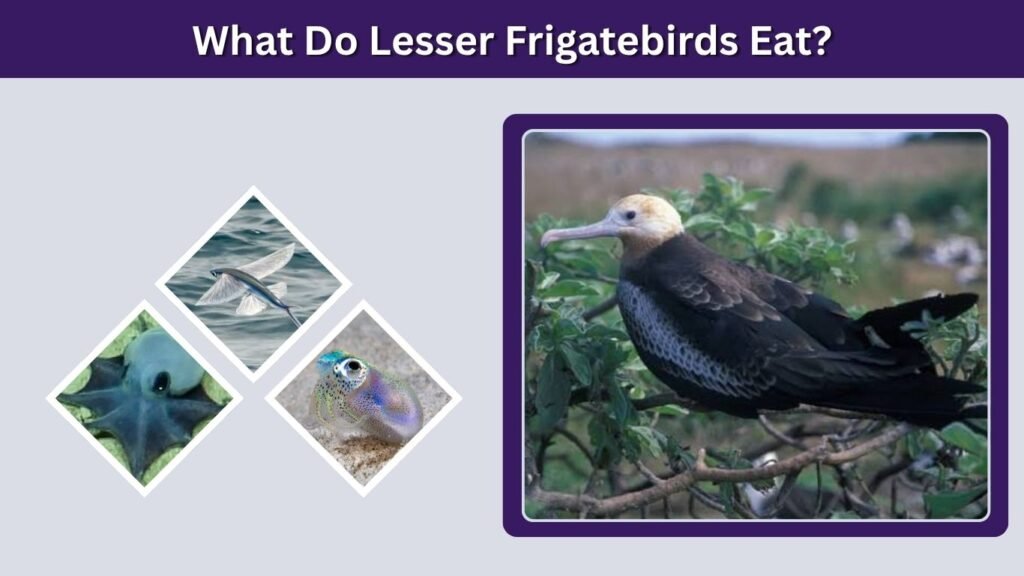 What Do Lesser Frigatebirds Eat?